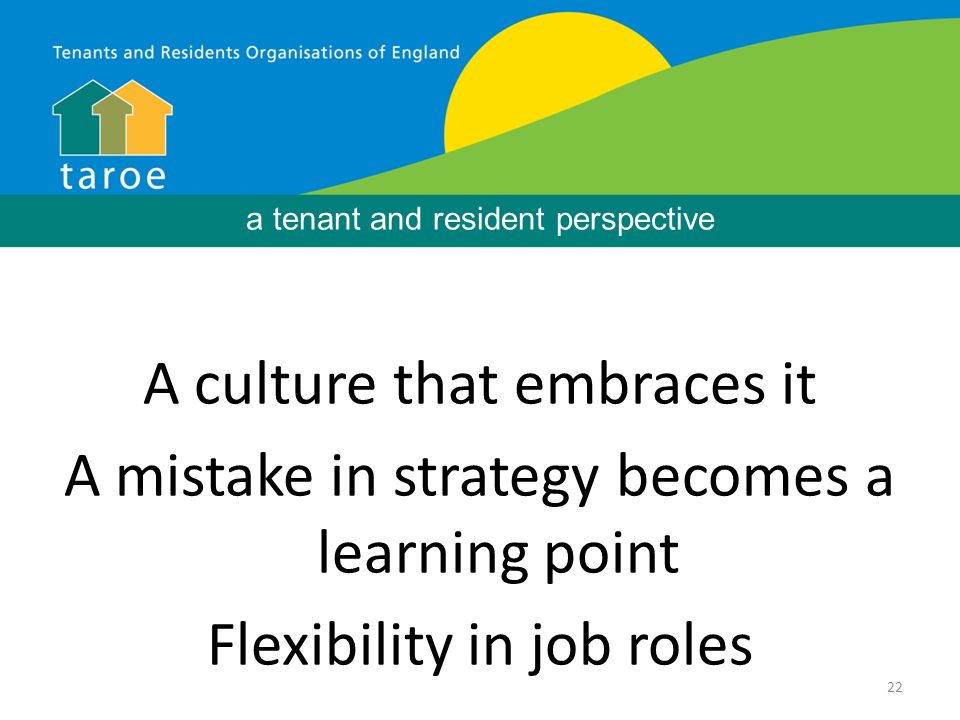 Tenants and Residents Organisations of England

taroe

a tenant and resident perspective

A culture that embraces it

A mistake in strategy becomes a learning point

Flexibility in job roles

22